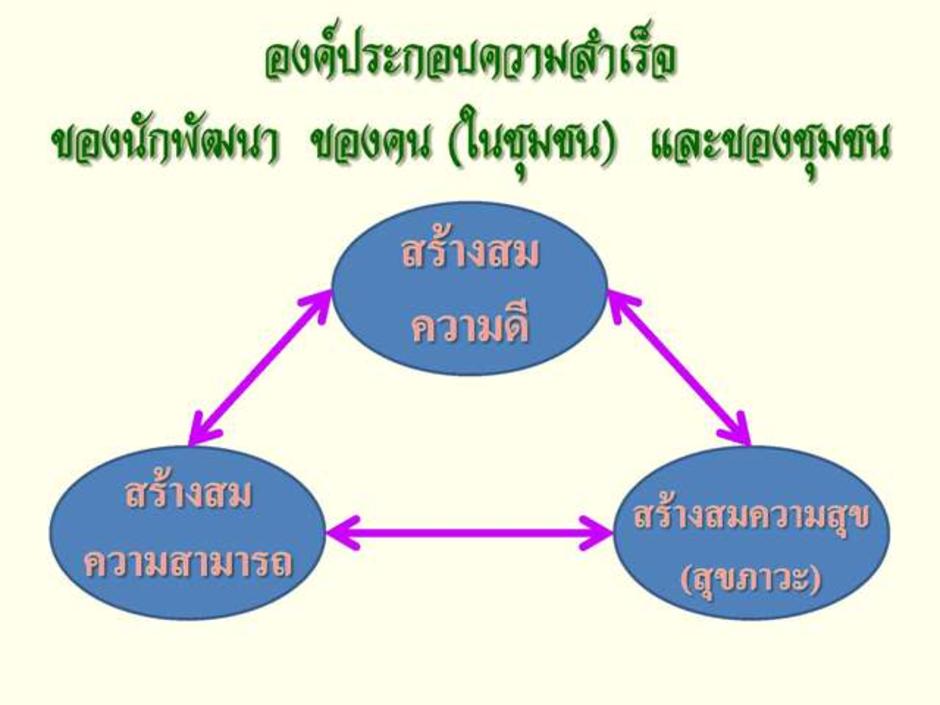 องค์ประกอบความสำเร็จ
ของนักพัฒนา ของคน (ในชุมชน) และของชุมชน

สร้างสม
ความดี

สร้างสม
ความสามารถ

สร้างสมความสุข
(สุขภาวะ)